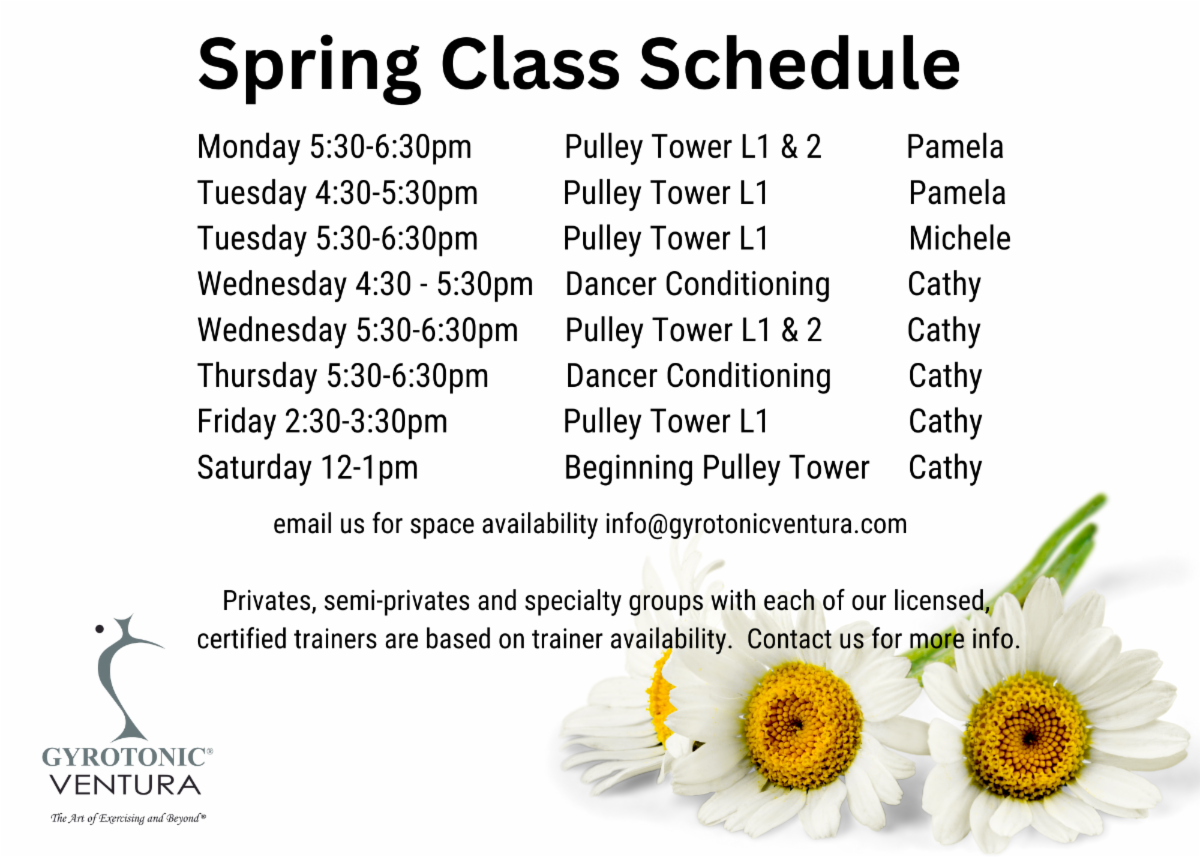 Spring Class Schedule

| | | |
|---|---|---|
| Monday 5:30-6:30pm | Pulley Tower L1 & 2 | Pamela |
| Tuesday 4:30-5:30pm | Pulley Tower L1 | Pamela |
| Tuesday 5:30-6:30pm | Pulley Tower L1 | Michele |
| Wednesday 4:30 - 5:30pm | Dancer Conditioning | Cathy |
| Wednesday 5:30-6:30pm | Pulley Tower L1 & 2 | Cathy |
| Thursday 5:30-6:30pm | Dancer Conditioning | Cathy |
| Friday 2:30-3:30pm | Pulley Tower L1 | Cathy |
| Saturday 12-1pm | Beginning Pulley Tower | Cathy |

email us for space availability info@gyrotonicventura.com

Privates, semi-privates and specialty groups with each of our licensed, certified trainers are based on trainer availability. Contact us for more info.

GYROTONIC®
VENTURA
The Art of Exercising and Beyond®